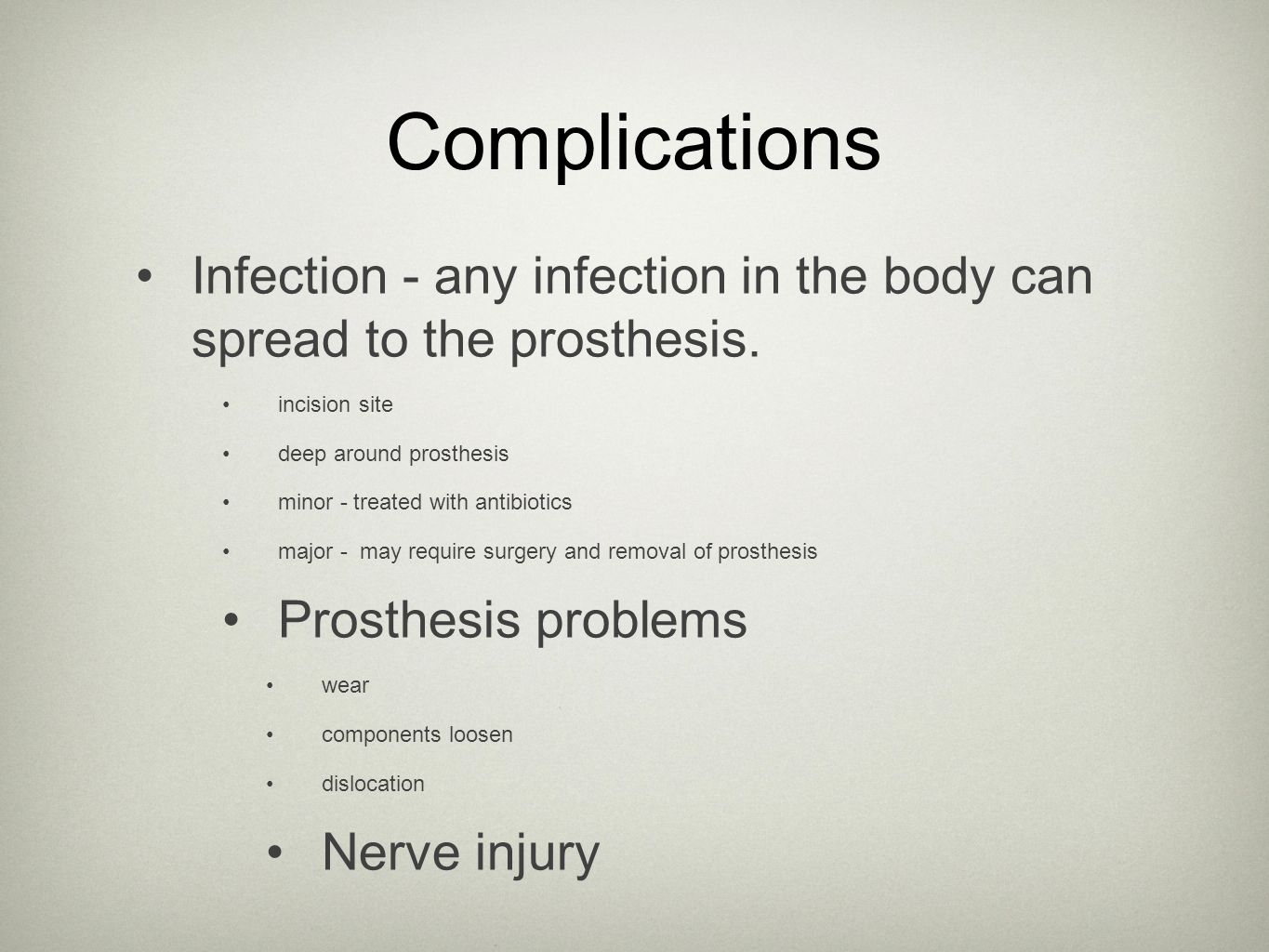 Complications

• Infection - any infection in the body can spread to the prosthesis.

• incision site

• deep around prosthesis

• minor - treated with antibiotics

• major - may require surgery and removal of prosthesis

• Prosthesis problems

• wear

• components loosen

• dislocation

• Nerve injury